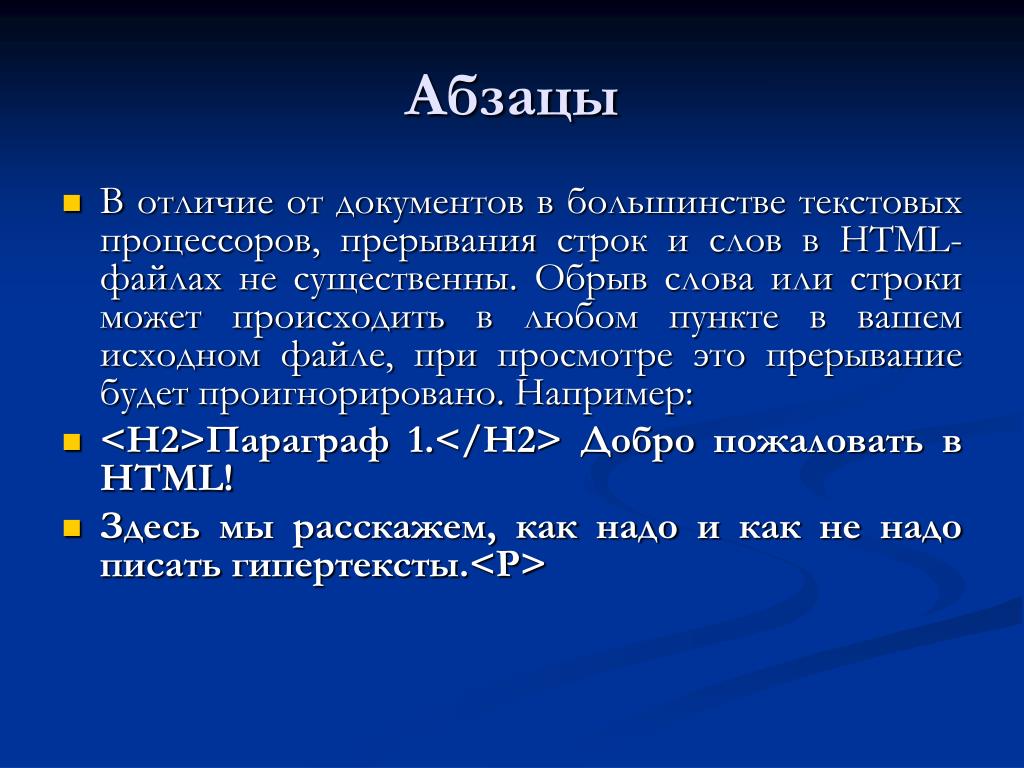 Абзацы

В отличие от документов в большинстве текстовых процессоров, прерывания строк и слов в HTML-файлах не существенны. Обрыв слова или строки может происходить в любом пункте в вашем исходном файле, при просмотре это прерывание будет проигнорировано. Например:

<H2>Параграф 1.</H2> Добро пожаловать в HTML!

Здесь мы расскажем, как надо и как не надо писать гипертексты.<P>